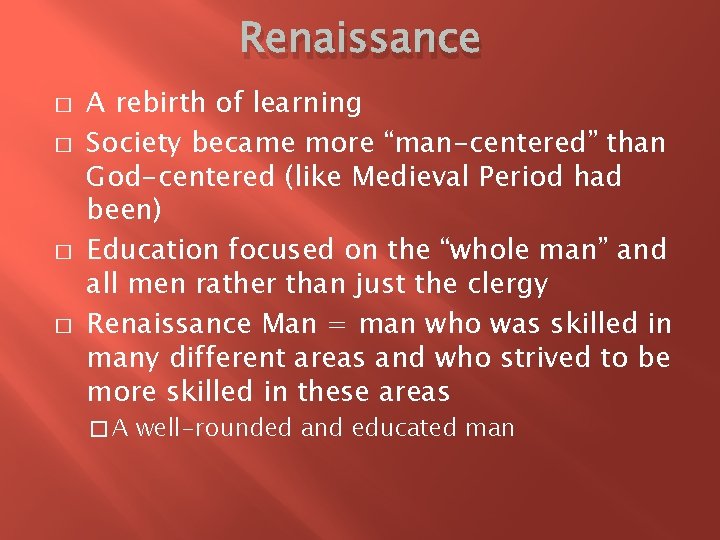 Renaissance

□ A rebirth of learning
□ Society became more “man-centered” than God-centered (like Medieval Period had been)
□ Education focused on the “whole man” and all men rather than just the clergy
□ Renaissance Man = man who was skilled in many different areas and who strived to be more skilled in these areas
□ A well-rounded and educated man